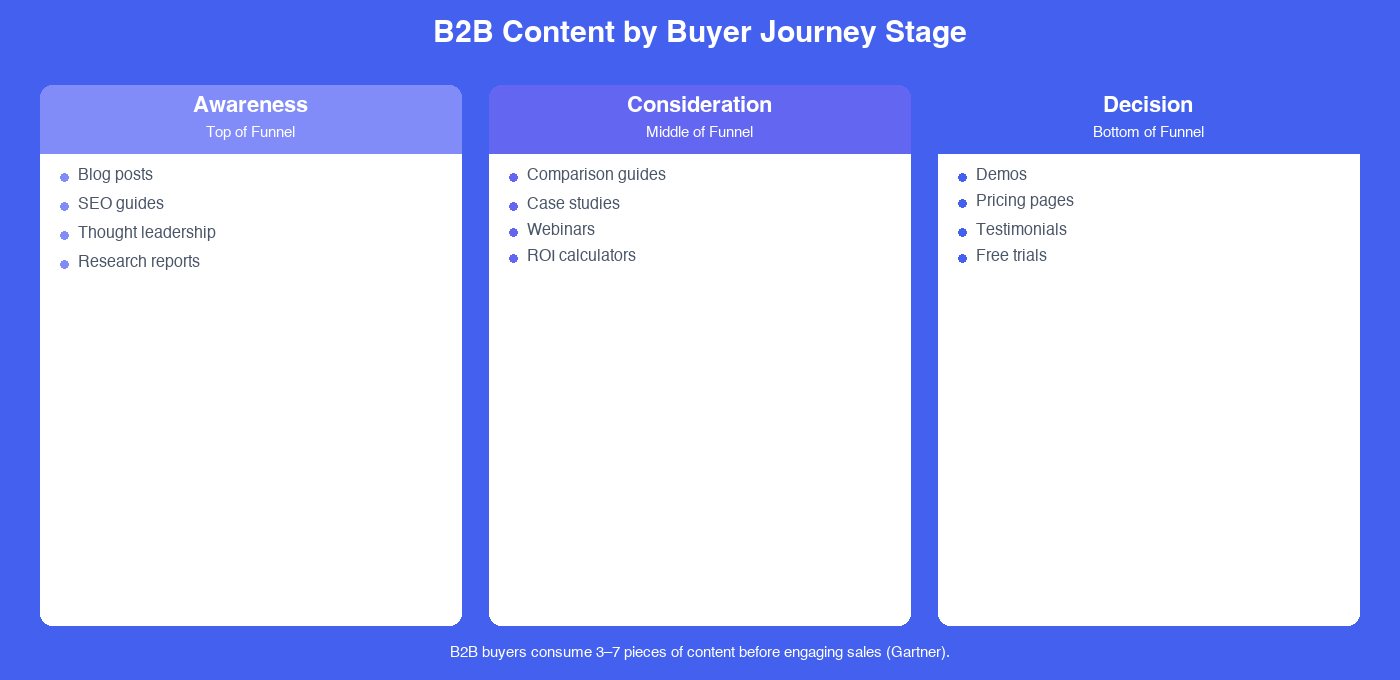 B2B Content by Buyer Journey Stage

Awareness
Top of Funnel

- Blog posts
- SEO guides
- Thought leadership
- Research reports

Consideration
Middle of Funnel

- Comparison guides
- Case studies
- Webinars
- ROI calculators

Decision
Bottom of Funnel

- Demos
- Pricing pages
- Testimonials
- Free trials

B2B buyers consume 3–7 pieces of content before engaging sales (Gartner).